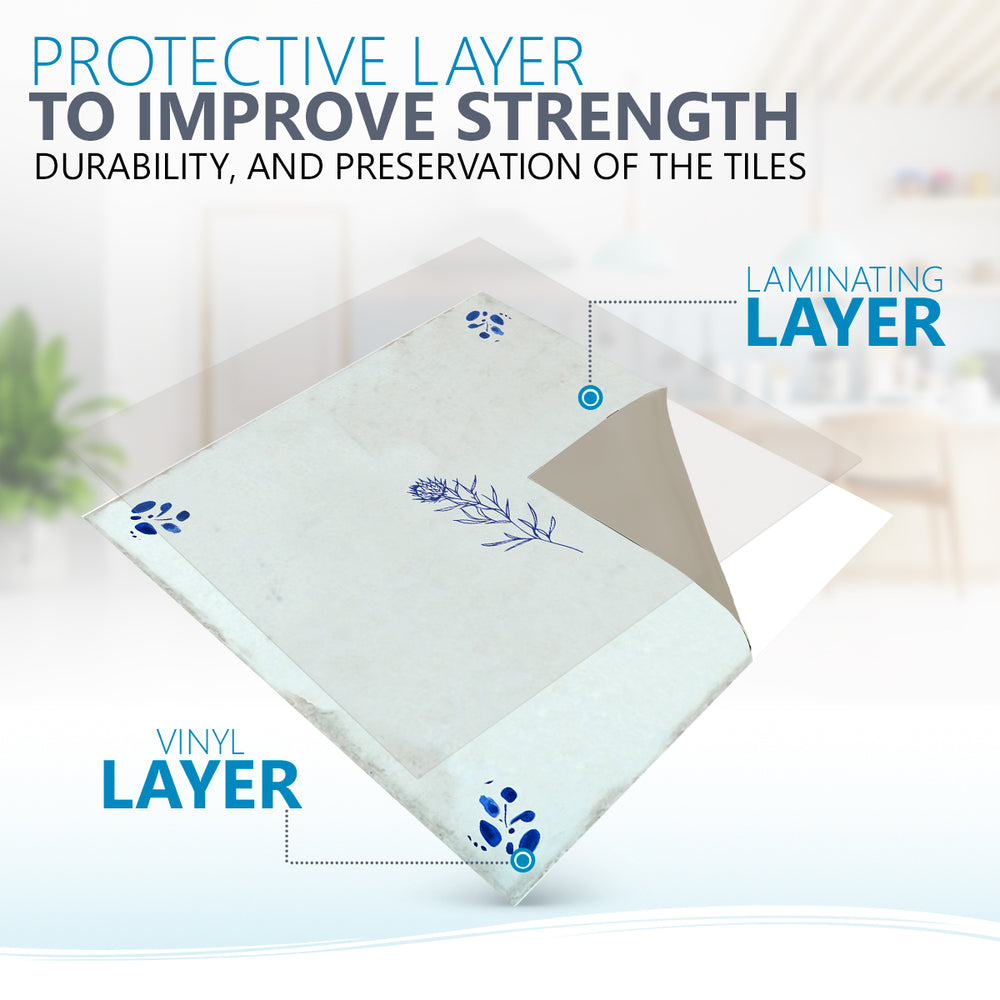 PROTECTIVE LAYER
TO IMPROVE STRENGTH
DURABILITY, AND PRESERVATION OF THE TILES

LAMINATING
LAYER

VINYL
LAYER